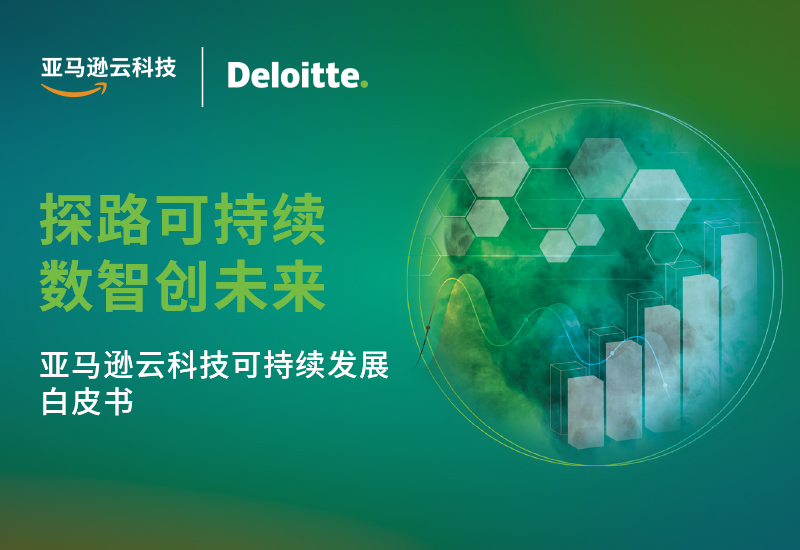 亚马逊云科技

Deloitte.

探路可持续
数智创未来

亚马逊云科技可持续发展
白皮书